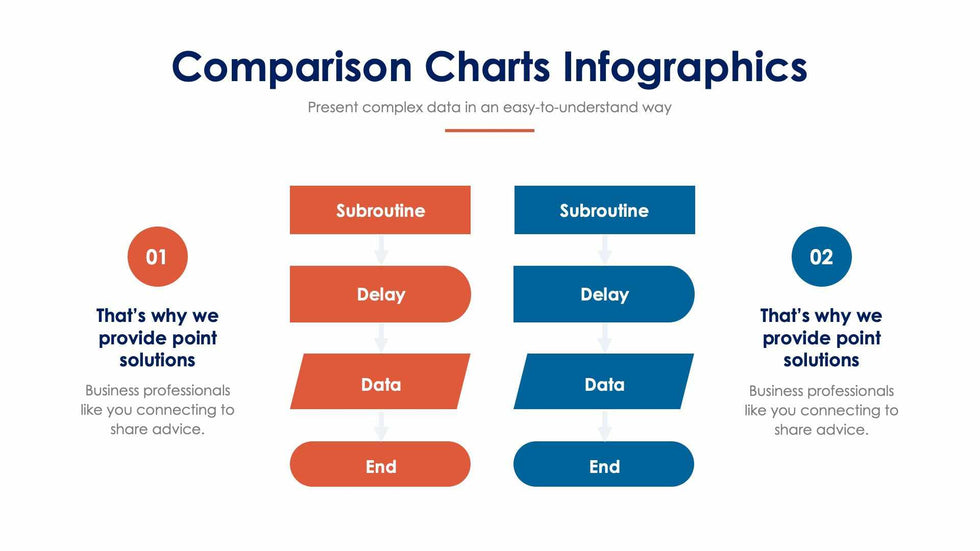 Comparison Charts Infographics

Present complex data in an easy-to-understand way

01

That's why we provide point solutions

Business professionals like you connecting to share advice.

Subroutine

Delay

Data

End

Subroutine

Delay

Data

End

02

That's why we provide point solutions

Business professionals like you connecting to share advice.